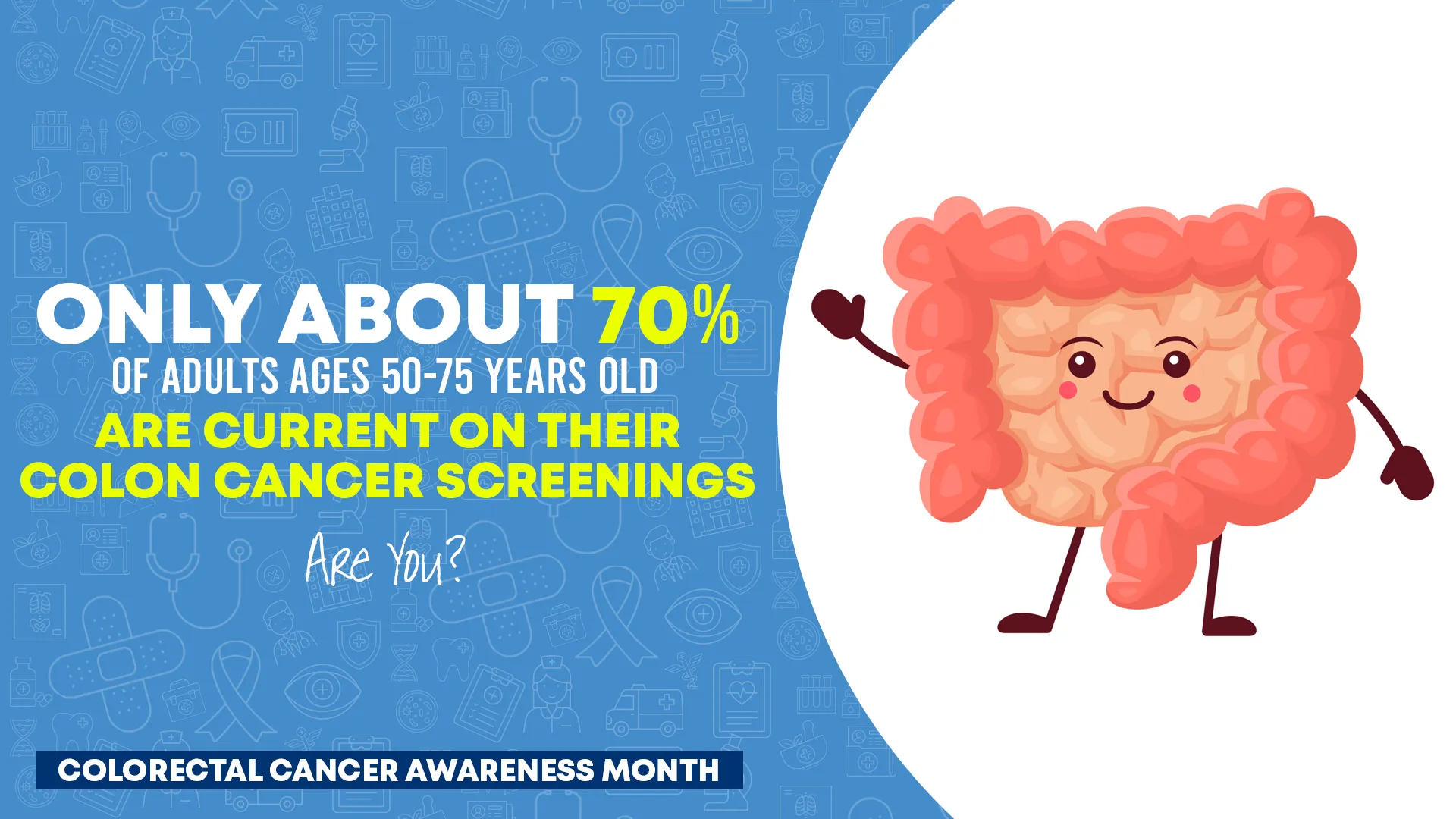 ONLY ABOUT 70%
OF ADULTS AGES 50-75 YEARS OLD
ARE CURRENT ON THEIR
COLON CANCER SCREENINGS

Are You?

COLORECTAL CANCER AWARENESS MONTH